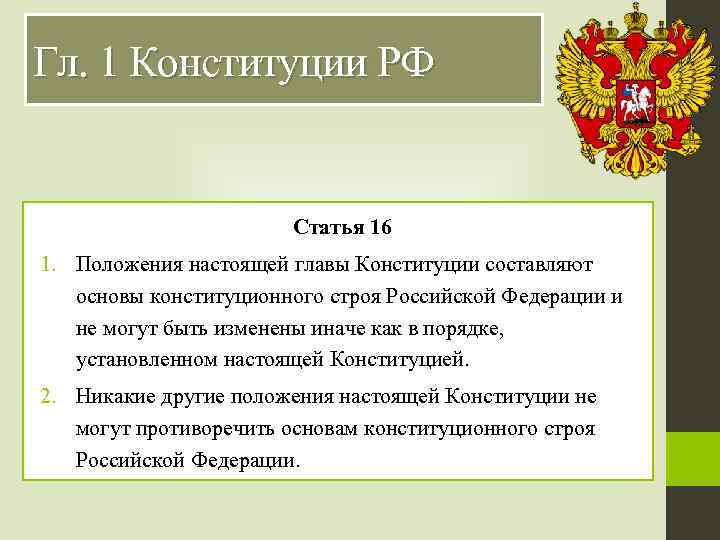 Гл. 1 Конституции РФ

Статья 16

1. Положения настоящей главы Конституции составляют основы конституционного строя Российской Федерации и не могут быть изменены иначе как в порядке, установленном настоящей Конституцией.

2. Никакие другие положения настоящей Конституции не могут противоречить основам конституционного строя Российской Федерации.